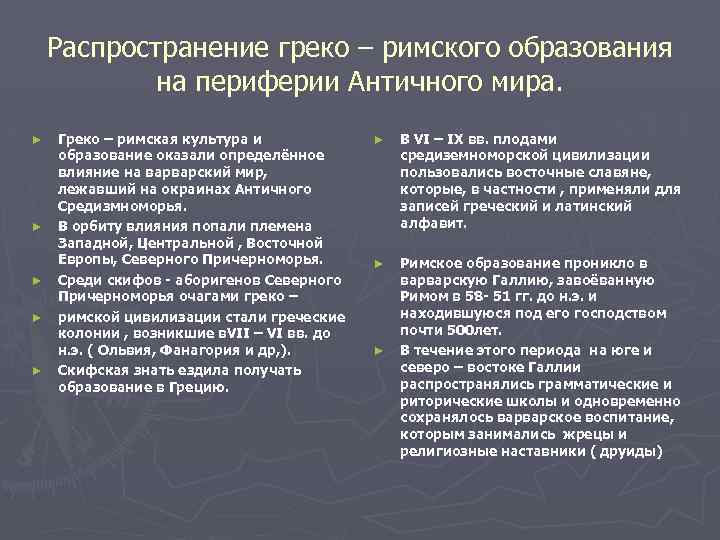 Распространение греко – римского образования на периферии Античного мира.

► Греко – римская культура и образование оказали определённое влияние на варварский мир, лежавший на окраинах Античного Средизмноморья.
► В орбиту влияния попали племена Западной, Центральной , Восточной Европы, Северного Причерноморья.
► Среди скифов - аборигенов Северного Причерноморья очагами греко –
► римской цивилизации стали греческие колонии , возникшие вVII – VI вв. до н.э. ( Ольвия, Фанагория и др,).
► Скифская знать ездила получать образование в Грецию.

► В VI – IX вв. плодами средиземноморской цивилизации пользовались восточные славяне, которые, в частности , применяли для записей греческий и латинский алфавит.

► Римское образование проникло в варварскую Галлию, завоёванную Римом в 58- 51 гг. до н.э. и находившуюся под его господством почти 500лет.
► В течение этого периода на юге и северо – востоке Галлии распространялись грамматические и риторические школы и одновременно сохранялось варварское воспитание, которым занимались жрецы и религиозные наставники ( друиды)